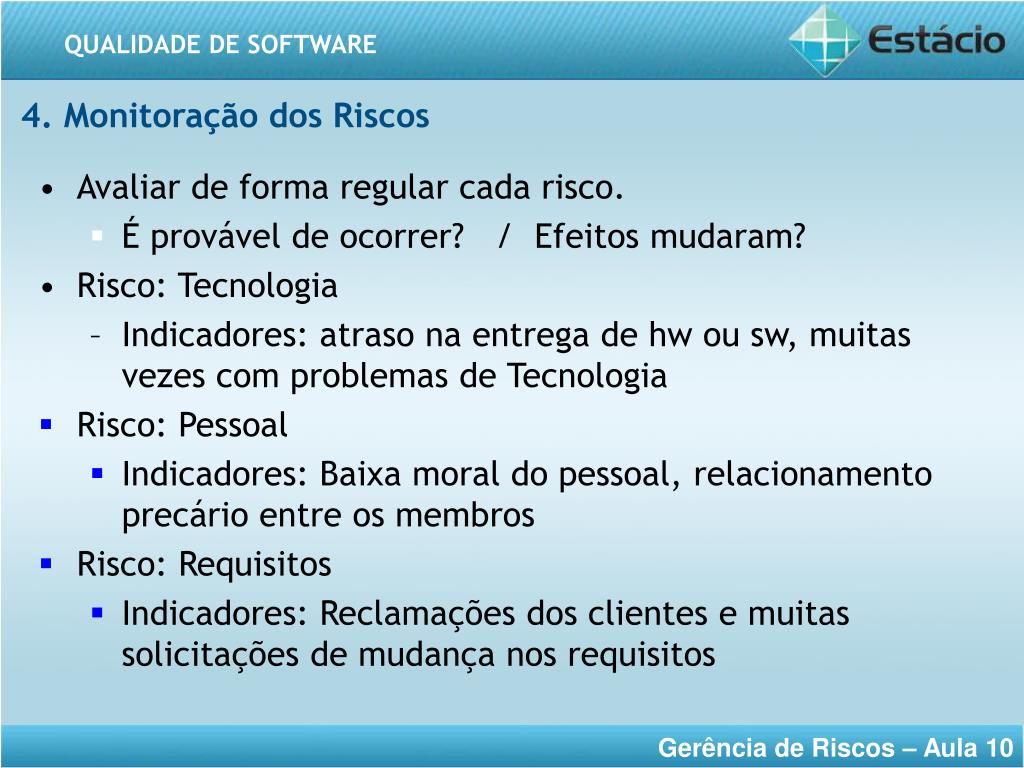 QUALIDADE DE SOFTWARE

Estácio

4. Monitoração dos Riscos

• Avaliar de forma regular cada risco.
  ▪ É provável de ocorrer? / Efeitos mudaram?
• Risco: Tecnologia
  – Indicadores: atraso na entrega de hw ou sw, muitas vezes com problemas de Tecnologia
▪ Risco: Pessoal
  ▪ Indicadores: Baixa moral do pessoal, relacionamento precário entre os membros
▪ Risco: Requisitos
  ▪ Indicadores: Reclamações dos clientes e muitas solicitações de mudança nos requisitos

Gerência de Riscos – Aula 10